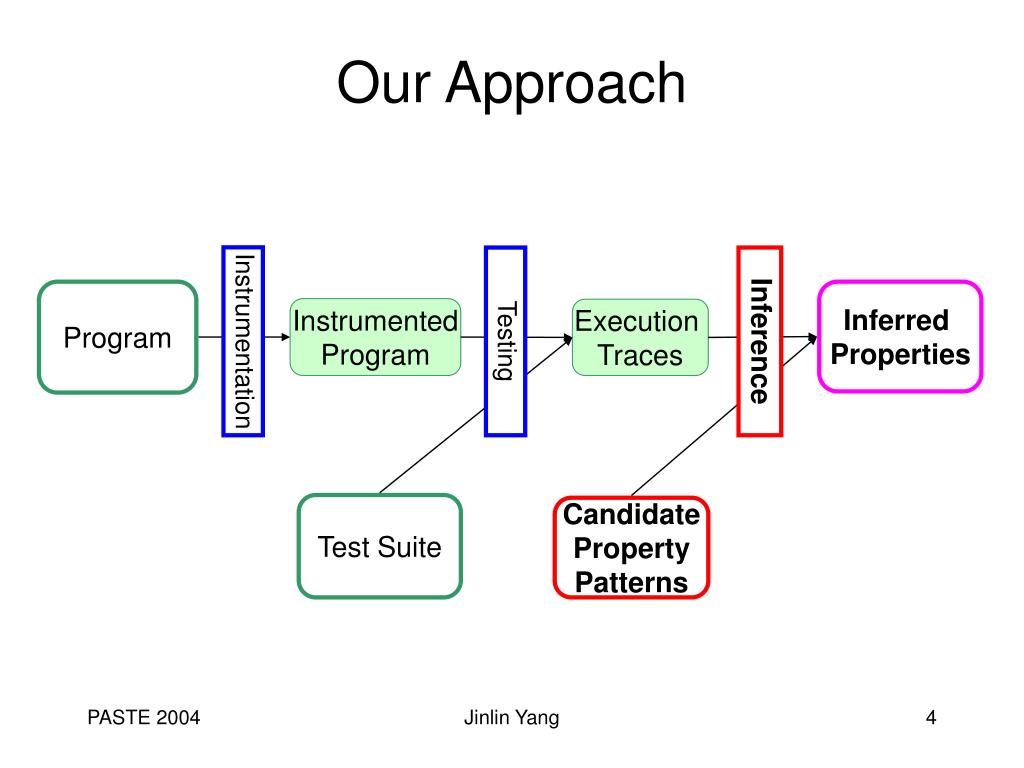 Our Approach

Program

Instrumentation

Instrumented Program

Testing

Execution Traces

Inference

Inferred Properties

Test Suite

Candidate Property Patterns

PASTE 2004

Jinlin Yang

4